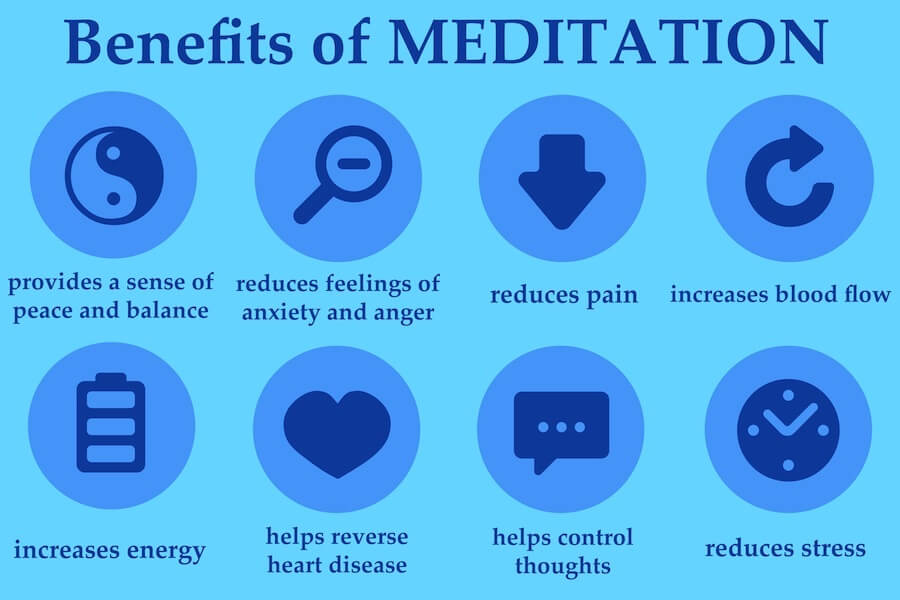 Benefits of MEDITATION

provides a sense of peace and balance

reduces feelings of anxiety and anger

reduces pain

increases blood flow

increases energy

helps reverse heart disease

helps control thoughts

reduces stress